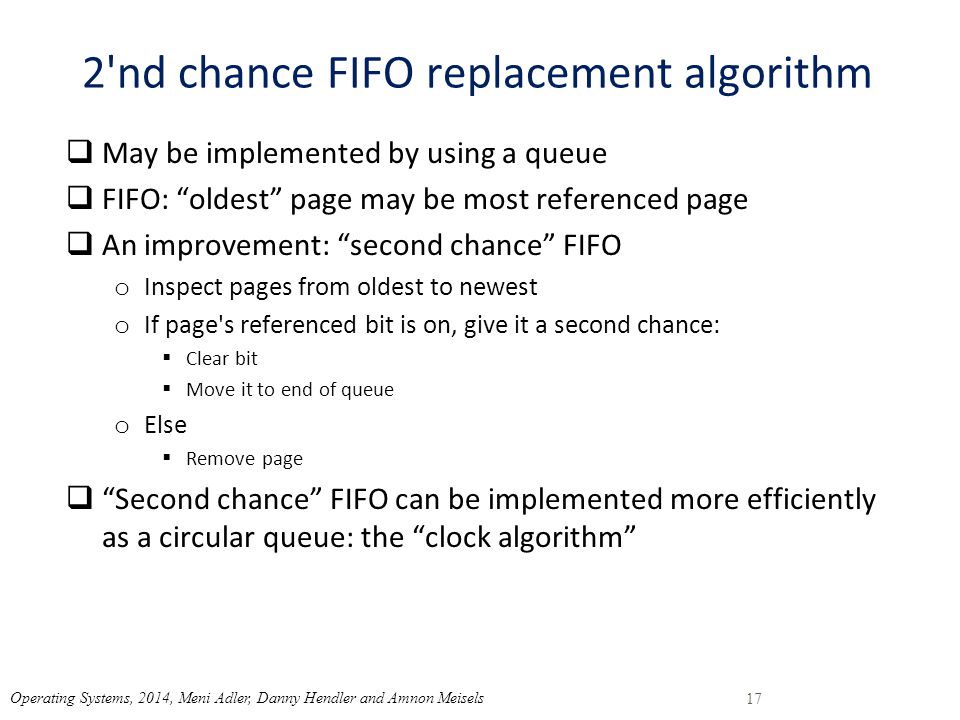 2'nd chance FIFO replacement algorithm

❑ May be implemented by using a queue
❑ FIFO: “oldest” page may be most referenced page
❑ An improvement: “second chance” FIFO
  o Inspect pages from oldest to newest
  o If page's referenced bit is on, give it a second chance:
    ▪ Clear bit
    ▪ Move it to end of queue
  o Else
    ▪ Remove page
❑ “Second chance” FIFO can be implemented more efficiently as a circular queue: the “clock algorithm”

Operating Systems, 2014, Meni Adler, Danny Hendler and Amnon Meisels

17